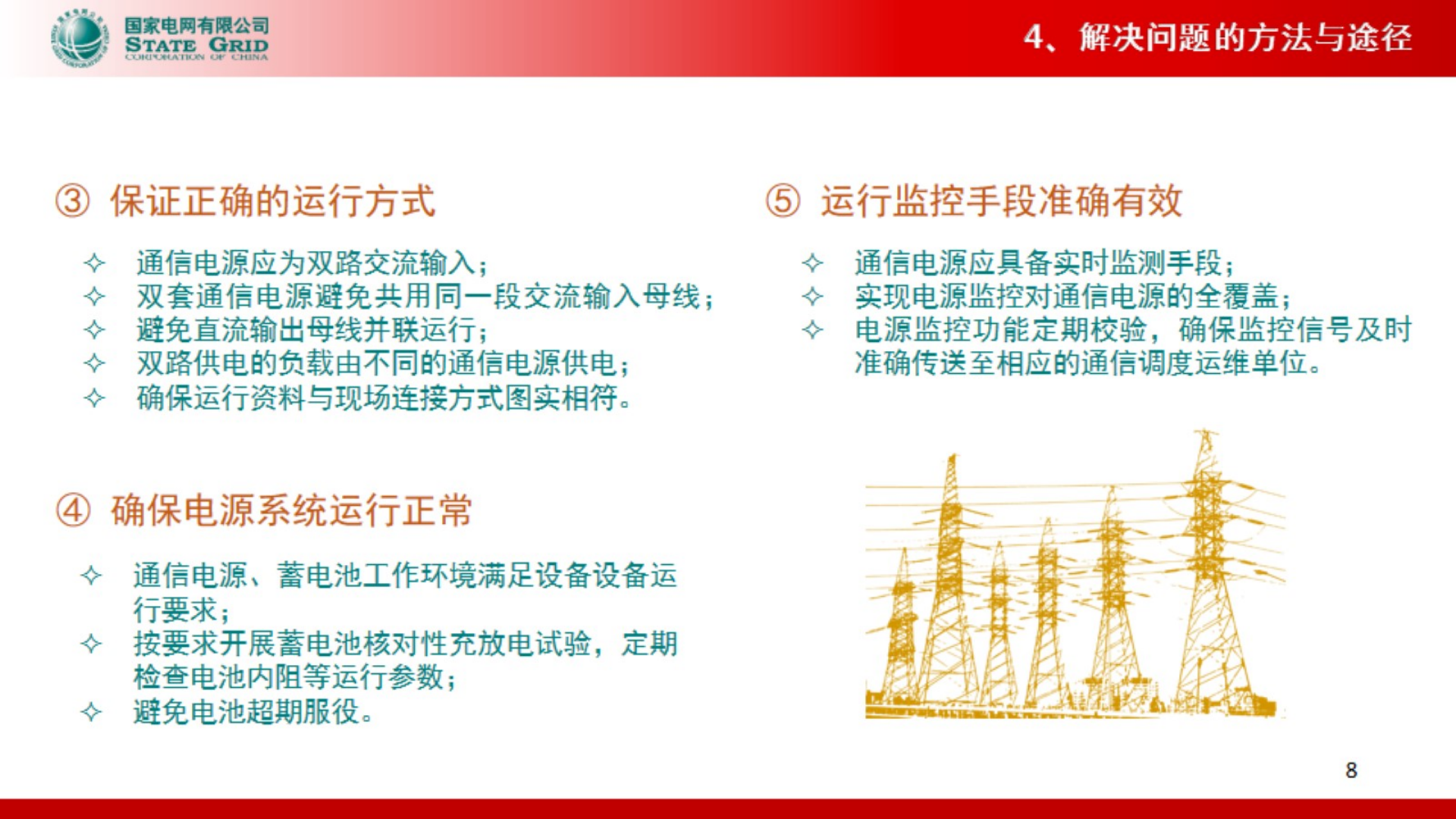 国家电网有限公司
STATE GRID
CORPORATION OF CHINA

4、解决问题的方法与途径

③ 保证正确的运行方式

✧ 通信电源应为双路交流输入；
✧ 双套通信电源避免共用同一段交流输入母线；
✧ 避免直流输出母线并联运行；
✧ 双路供电的负载由不同的通信电源供电；
✧ 确保运行资料与现场连接方式图实相符。

④ 确保电源系统运行正常

✧ 通信电源、蓄电池工作环境满足设备设备运行要求；
✧ 按要求开展蓄电池核对性充放电试验，定期检查电池内阻等运行参数；
✧ 避免电池超期服役。

⑤ 运行监控手段准确有效

✧ 通信电源应具备实时监测手段；
✧ 实现电源监控对通信电源的全覆盖；
✧ 电源监控功能定期校验，确保监控信号及时准确传送至相应的通信调度运维单位。

8